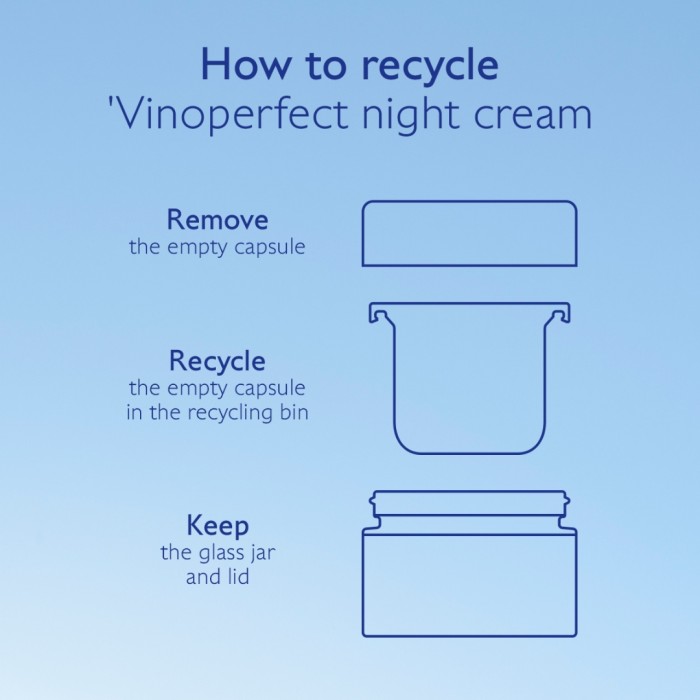 How to recycle
'Vinoperfect night cream

Remove
the empty capsule

Recycle
the empty capsule
in the recycling bin

Keep
the glass jar
and lid